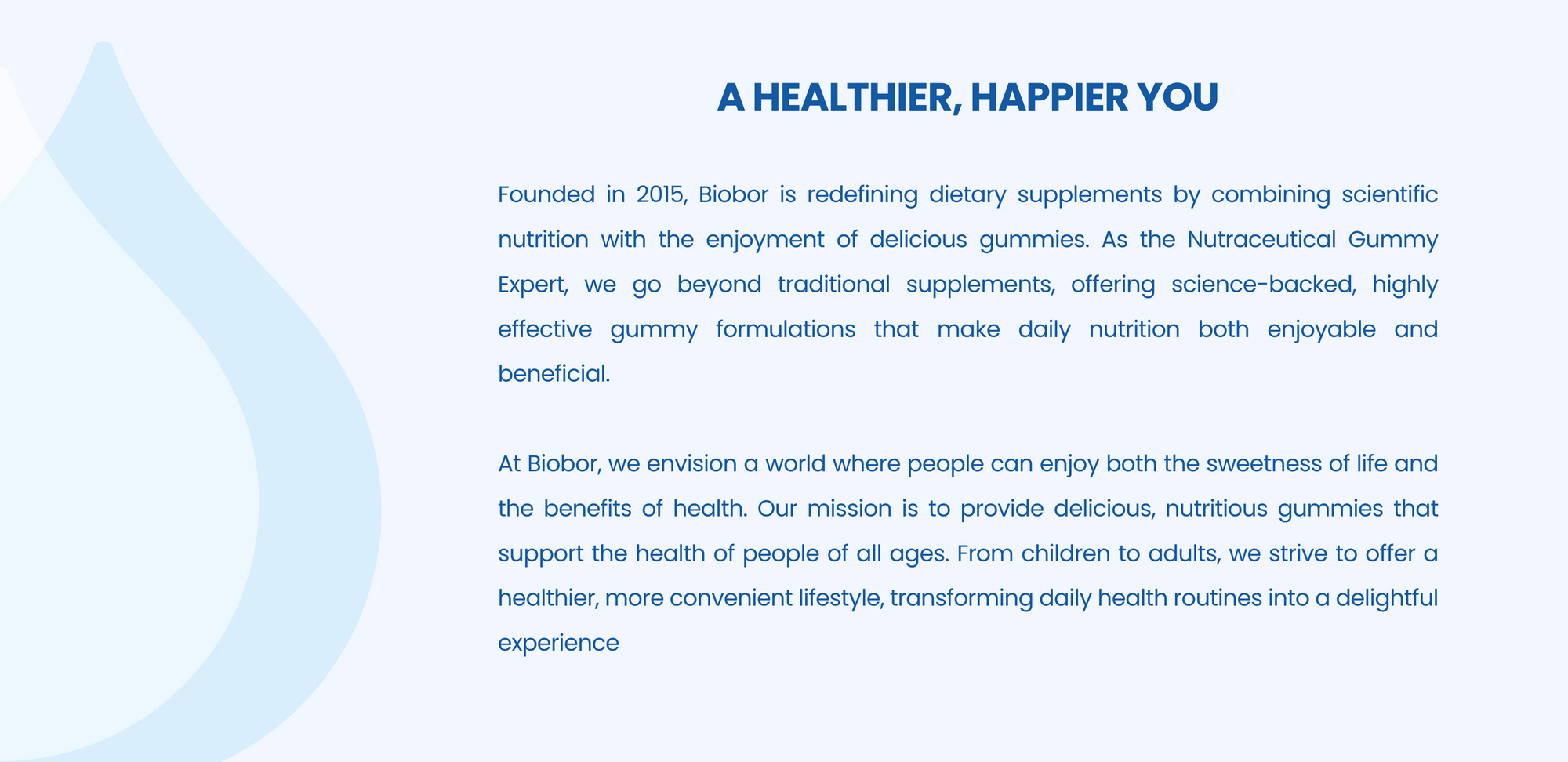 A HEALTHIER, HAPPIER YOU

Founded in 2015, Biobor is redefining dietary supplements by combining scientific nutrition with the enjoyment of delicious gummies. As the Nutraceutical Gummy Expert, we go beyond traditional supplements, offering science-backed, highly effective gummy formulations that make daily nutrition both enjoyable and beneficial.

At Biobor, we envision a world where people can enjoy both the sweetness of life and the benefits of health. Our mission is to provide delicious, nutritious gummies that support the health of people of all ages. From children to adults, we strive to offer a healthier, more convenient lifestyle, transforming daily health routines into a delightful experience